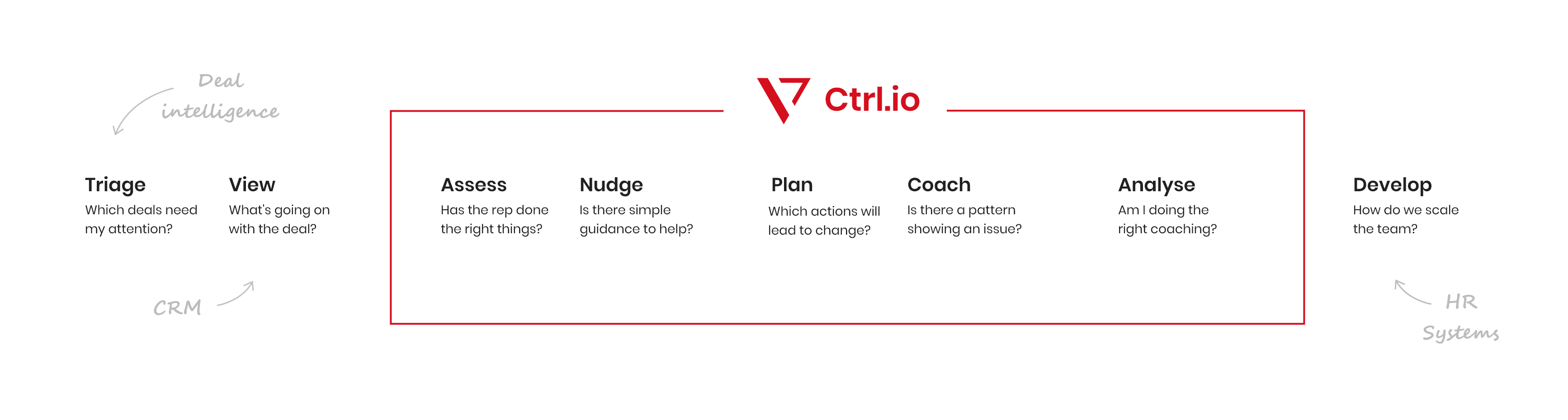 Deal intelligence

Triage
Which deals need my attention?

View
What's going on with the deal?

CRM

Ctrl.io

Assess
Has the rep done the right things?

Nudge
Is there simple guidance to help?

Plan
Which actions will lead to change?

Coach
Is there a pattern showing an issue?

Analyse
Am I doing the right coaching?

Develop
How do we scale the team?

HR Systems